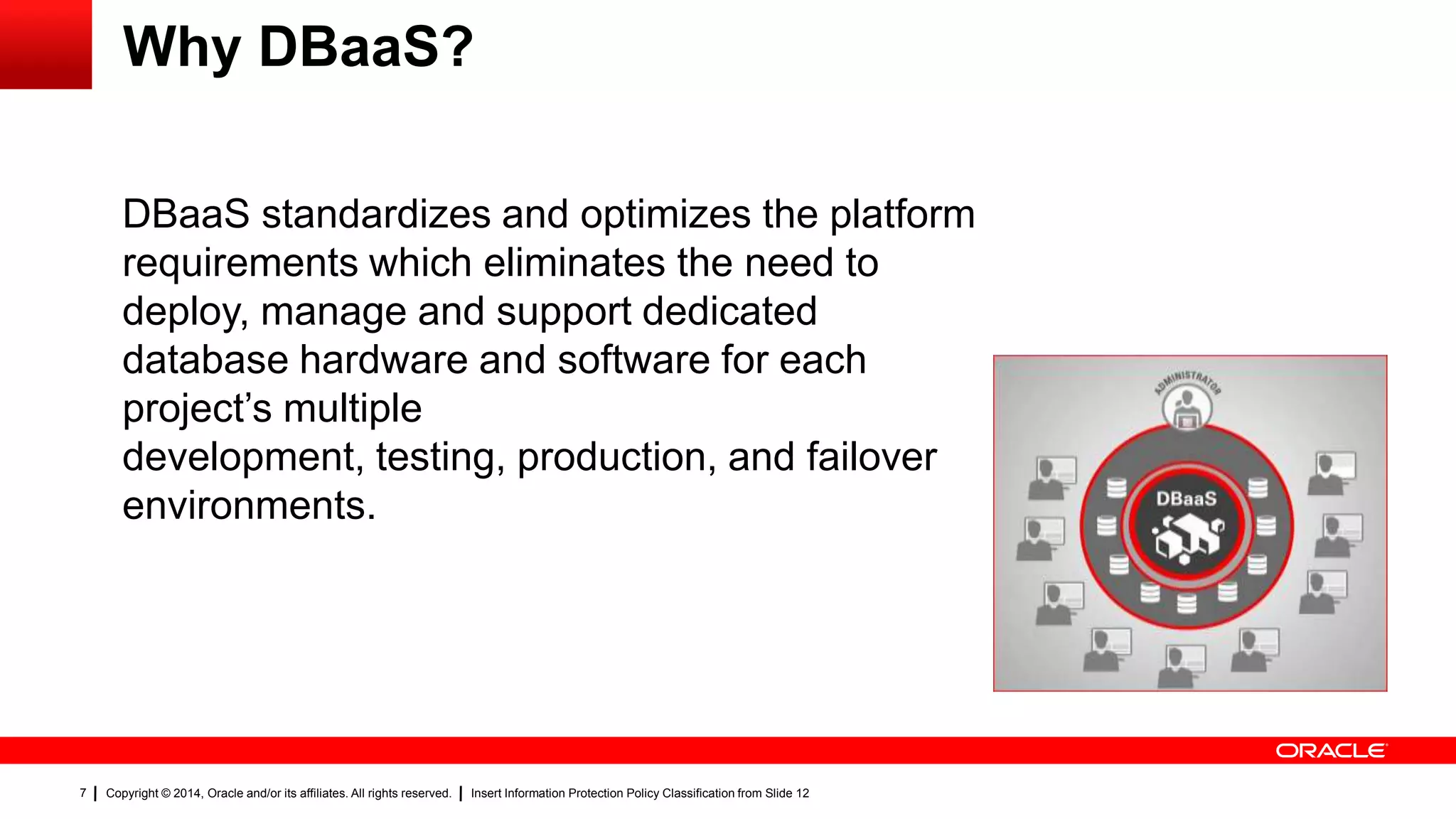 Why DBaaS?

DBaaS standardizes and optimizes the platform requirements which eliminates the need to deploy, manage and support dedicated database hardware and software for each project's multiple
development, testing, production, and failover environments.

ADMINISTRATOR

DBaaS

ORACLE

7 | Copyright © 2014, Oracle and/or its affiliates. All rights reserved. | Insert Information Protection Policy Classification from Slide 12